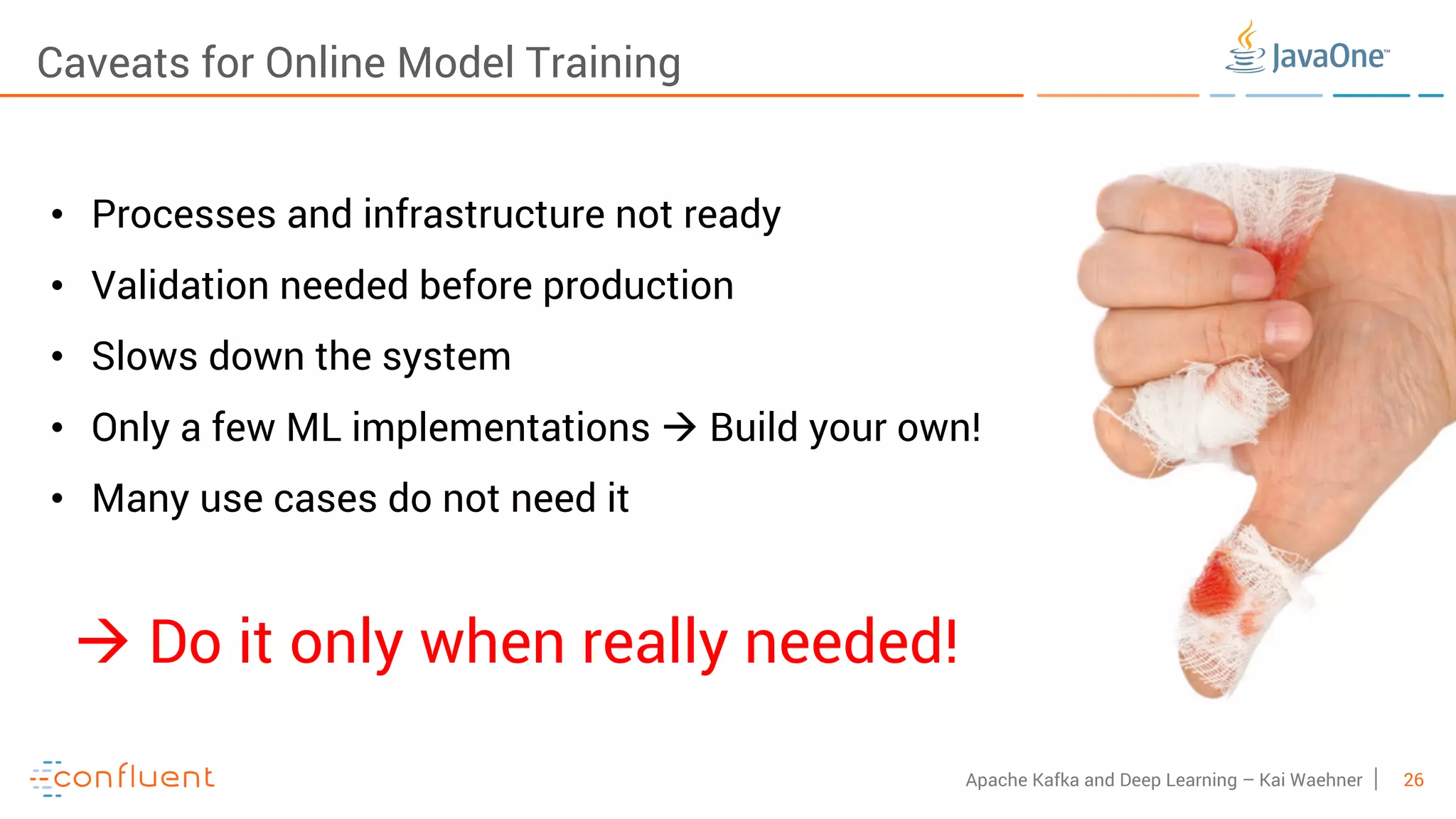 Caveats for Online Model Training

JavaOne™

• Processes and infrastructure not ready
• Validation needed before production
• Slows down the system
• Only a few ML implementations → Build your own!
• Many use cases do not need it

→ Do it only when really needed!

confluent

Apache Kafka and Deep Learning – Kai Waehner | 26